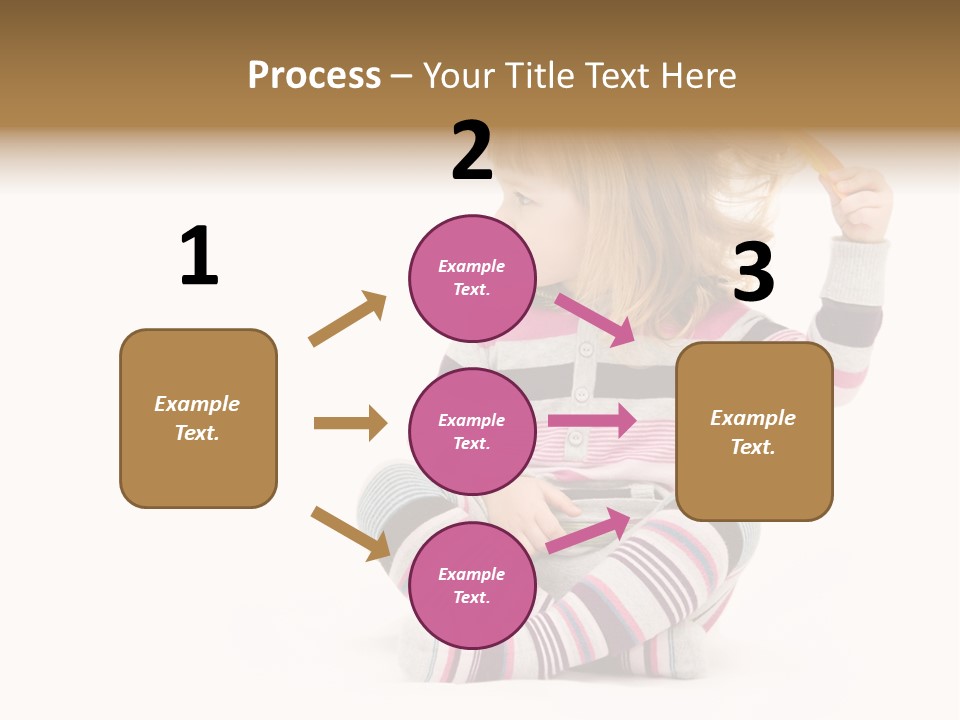 Process – Your Title Text Here

1

Example Text.

2

Example Text.

Example Text.

Example Text.

3

Example Text.